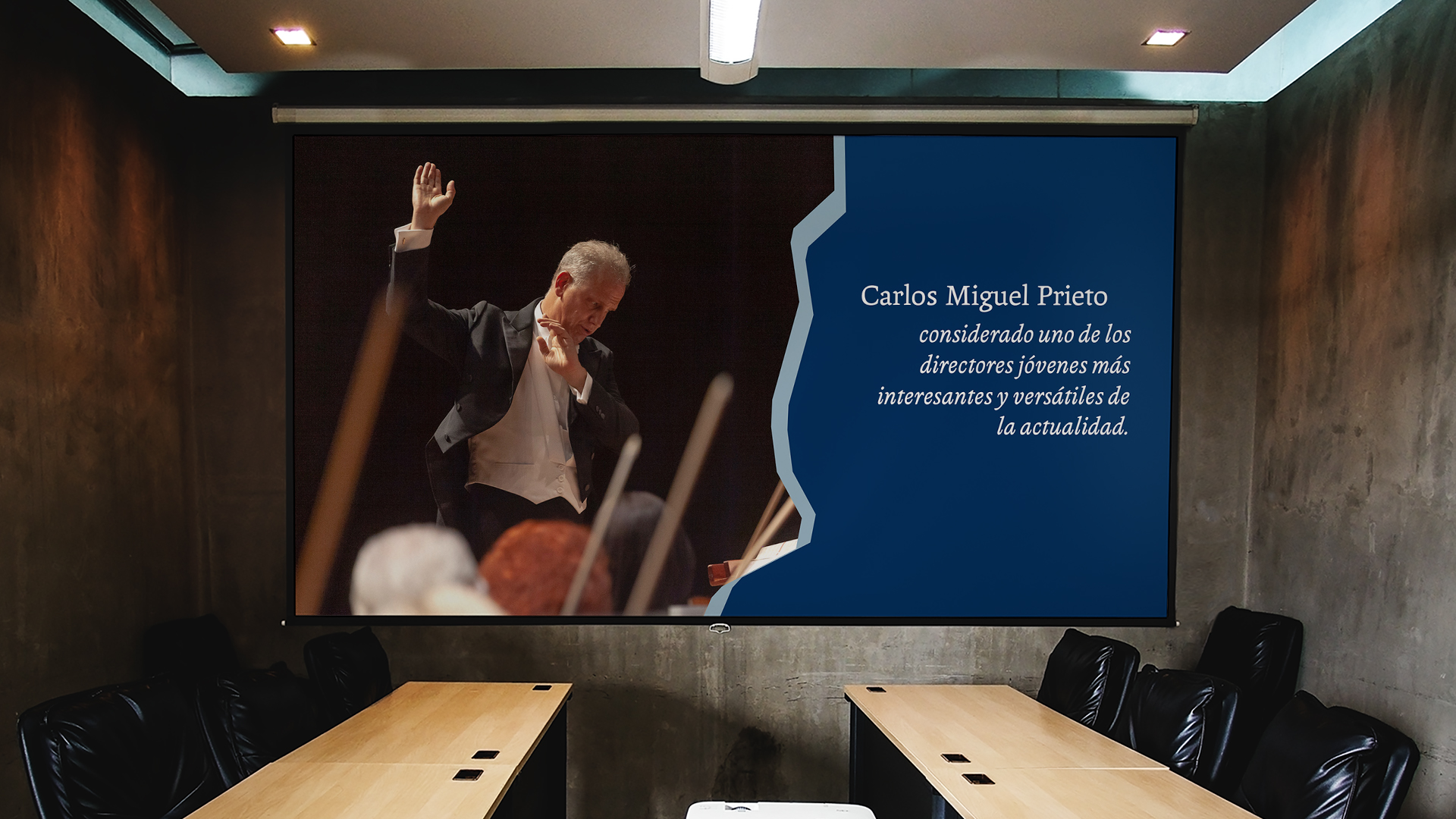 Carlos Miguel Prieto

considerado uno de los directores jóvenes más interesantes y versátiles de la actualidad.